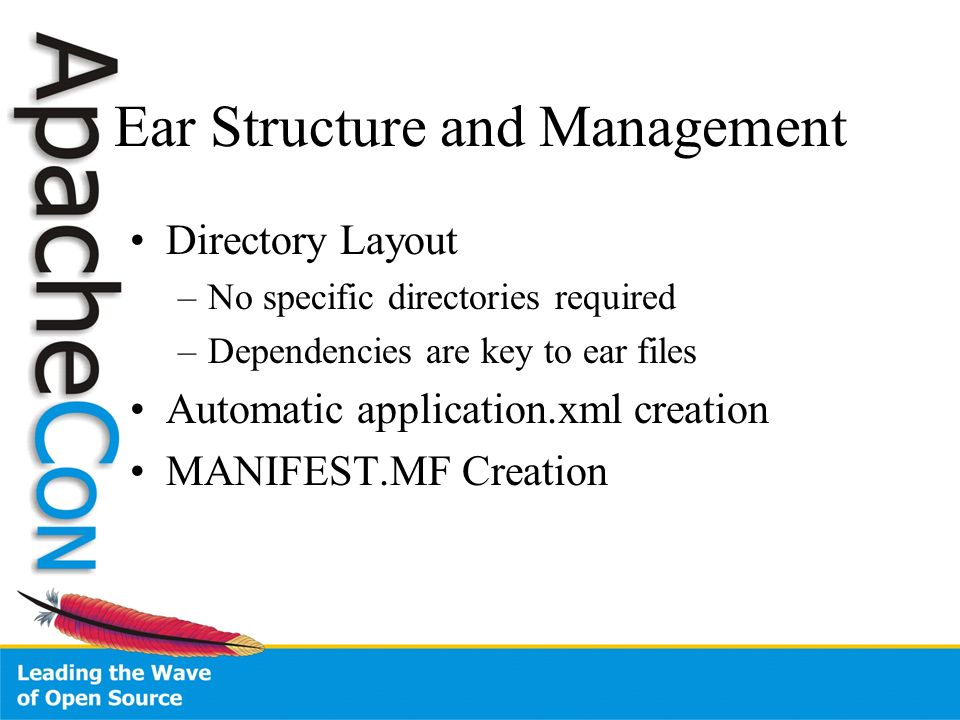 ApacheCon

Ear Structure and Management

• Directory Layout
  – No specific directories required
  – Dependencies are key to ear files
• Automatic application.xml creation
• MANIFEST.MF Creation

Leading the Wave of Open Source